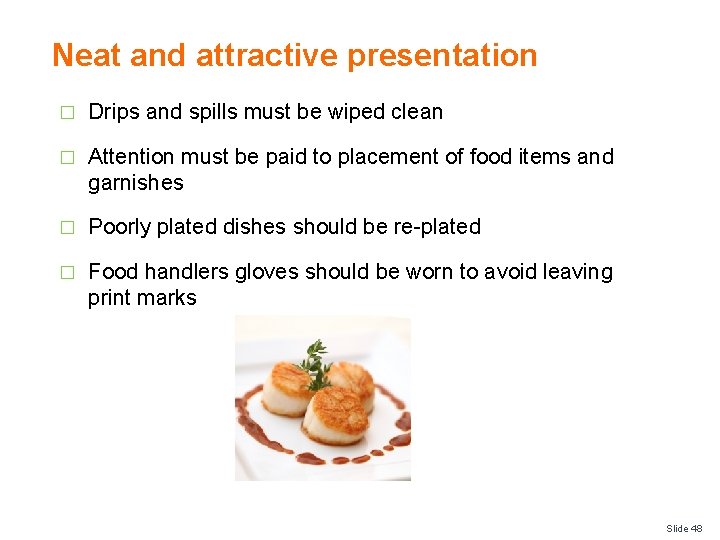 Neat and attractive presentation

□ Drips and spills must be wiped clean

□ Attention must be paid to placement of food items and garnishes

□ Poorly plated dishes should be re-plated

□ Food handlers gloves should be worn to avoid leaving print marks

Slide 48